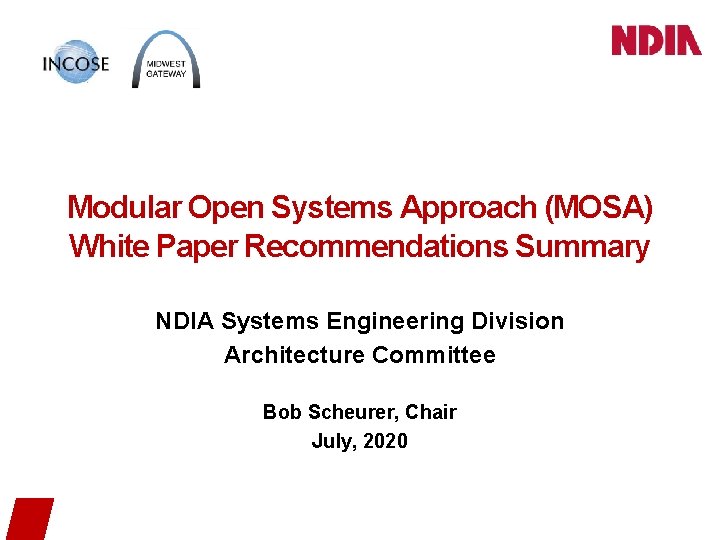 INCOSE

MIDWEST GATEWAY

NDIA

Modular Open Systems Approach (MOSA) White Paper Recommendations Summary

NDIA Systems Engineering Division
Architecture Committee

Bob Scheurer, Chair
July, 2020